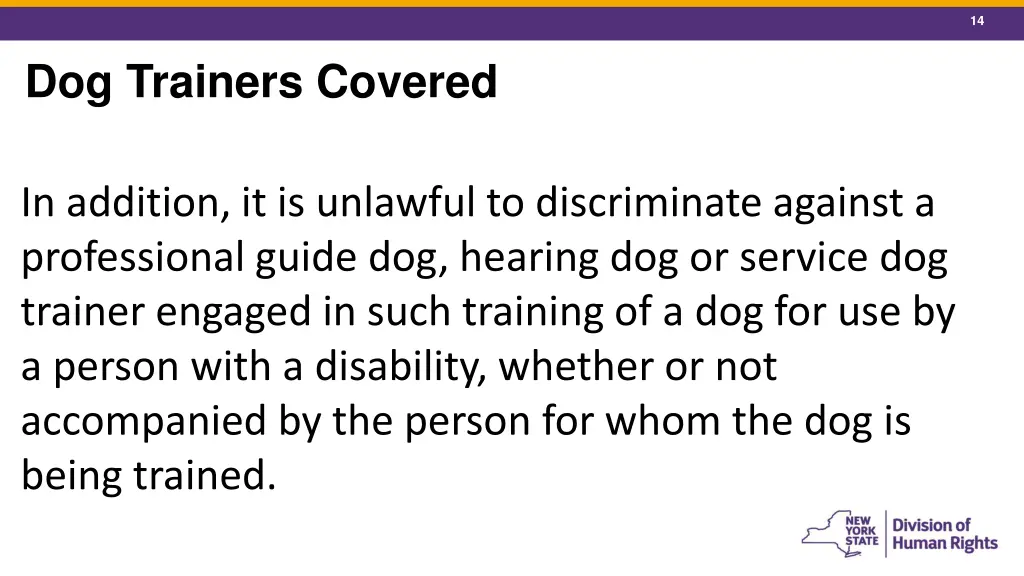 14

Dog Trainers Covered

In addition, it is unlawful to discriminate against a professional guide dog, hearing dog or service dog trainer engaged in such training of a dog for use by a person with a disability, whether or not accompanied by the person for whom the dog is being trained.

NEW YORK STATE Division of Human Rights